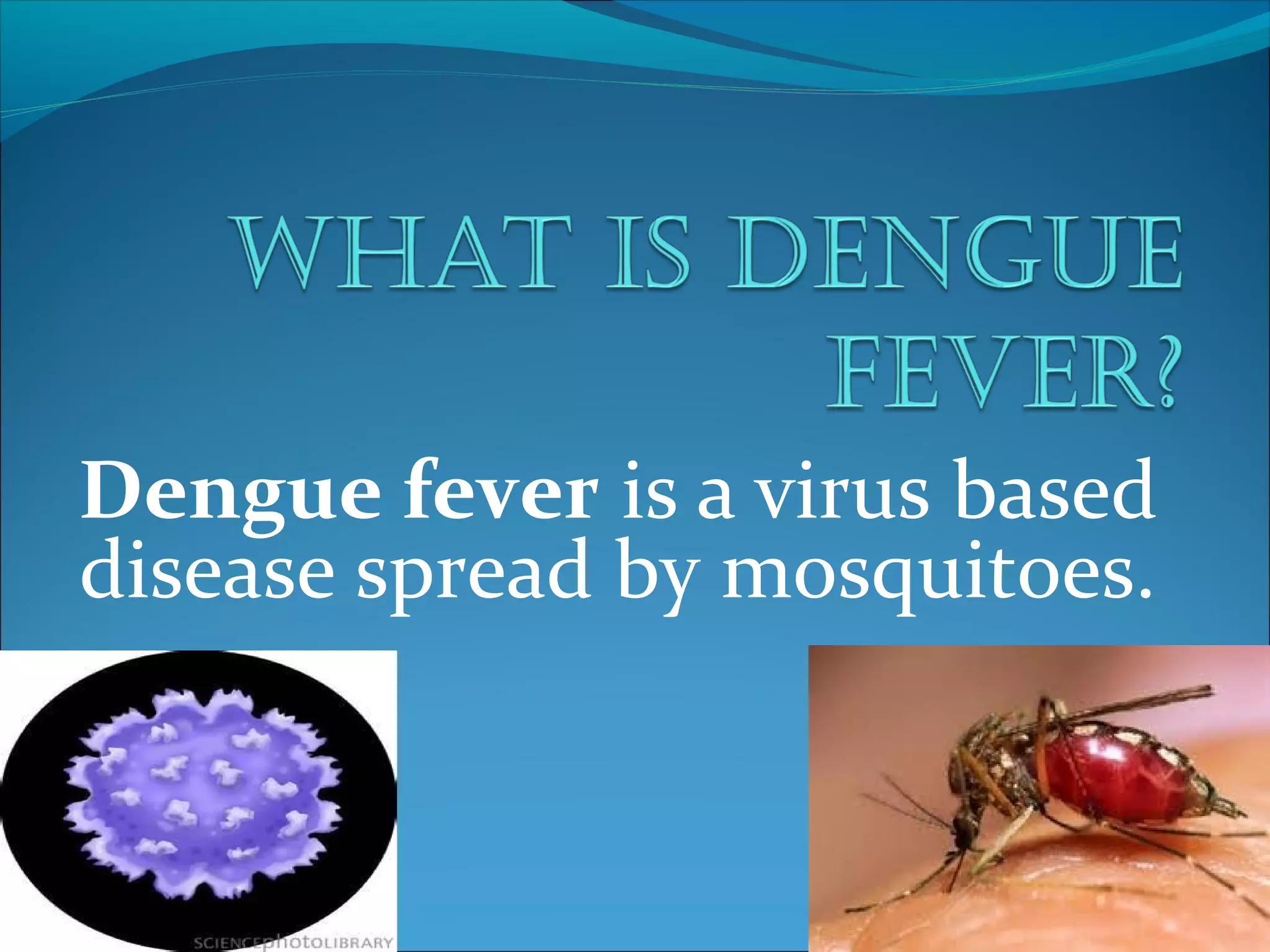 WHAT IS DENGUE FEVER?

Dengue fever is a virus based disease spread by mosquitoes.

SCIENCEphotoLIBRARY